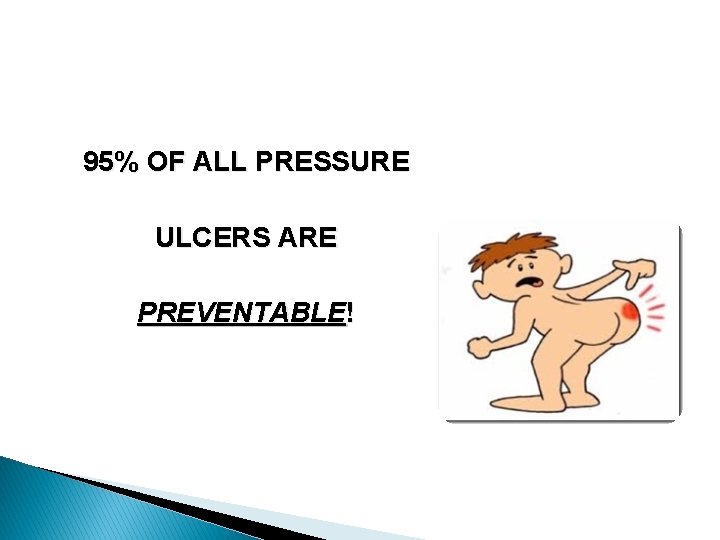 95% OF ALL PRESSURE

ULCERS ARE

PREVENTABLE!